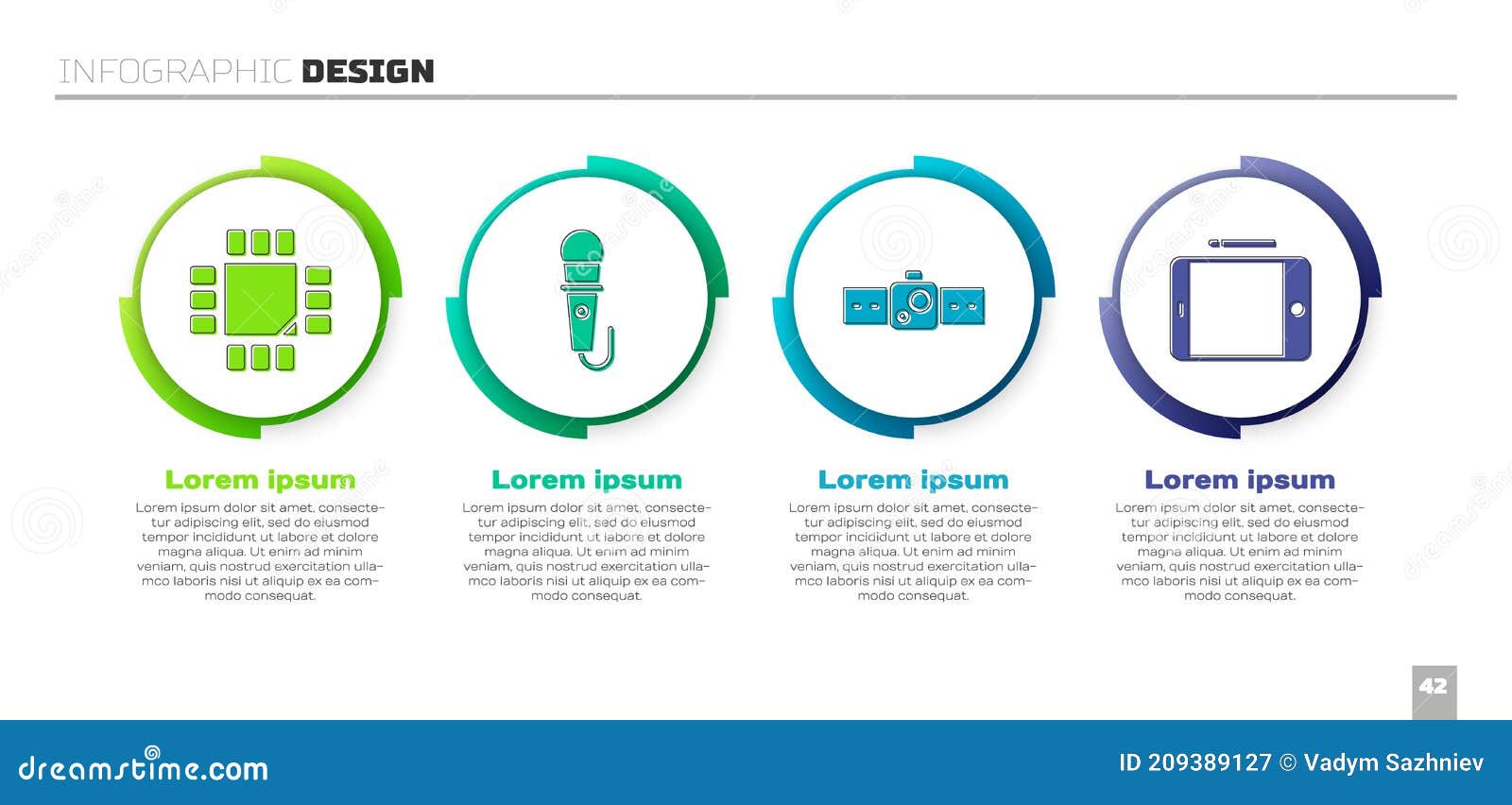 INFOGRAPHIC DESIGN

Lorem ipsum

Lorem ipsum dolor sit amet, consectetur adipiscing elit, sed do eiusmod tempor incididunt ut labore et dolore magna aliqua. Ut enim ad minim veniam, quis nostrud exercitation ullamco laboris nisi ut aliquip ex ea commodo consequat.

Lorem ipsum

Lorem ipsum dolor sit amet, consectetur adipiscing elit, sed do eiusmod tempor incididunt ut labore et dolore magna aliqua. Ut enim ad minim veniam, quis nostrud exercitation ullamco laboris nisi ut aliquip ex ea commodo consequat.

Lorem ipsum

Lorem ipsum dolor sit amet, consectetur adipiscing elit, sed do eiusmod tempor incididunt ut labore et dolore magna aliqua. Ut enim ad minim veniam, quis nostrud exercitation ullamco laboris nisi ut aliquip ex ea commodo consequat.

Lorem ipsum

Lorem ipsum dolor sit amet, consectetur adipiscing elit, sed do eiusmod tempor incididunt ut labore et dolore magna aliqua. Ut enim ad minim veniam, quis nostrud exercitation ullamco laboris nisi ut aliquip ex ea commodo consequat.

42

dreamstime.com

ID 209389127 © Vadym Sazhniev